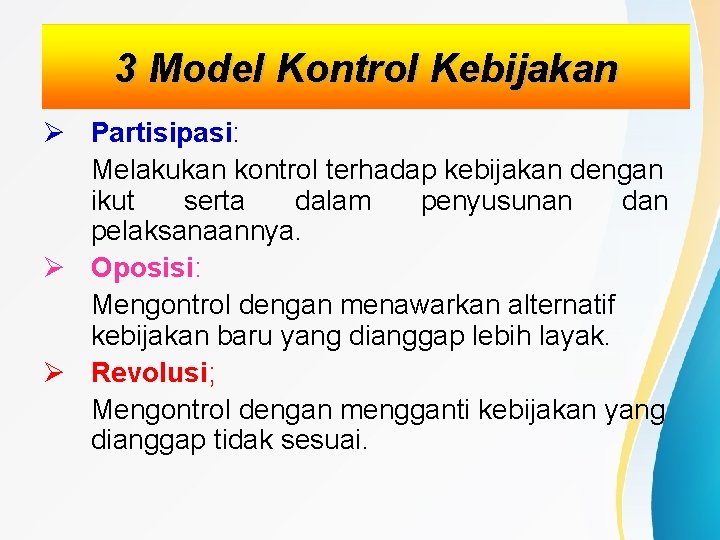 3 Model Kontrol Kebijakan

➢ Partisipasi:

Melakukan kontrol terhadap kebijakan dengan ikut serta dalam penyusunan dan pelaksanaannya.

➢ Oposisi:

Mengontrol dengan menawarkan alternatif kebijakan baru yang dianggap lebih layak.

➢ Revolusi;

Mengontrol dengan mengganti kebijakan yang dianggap tidak sesuai.